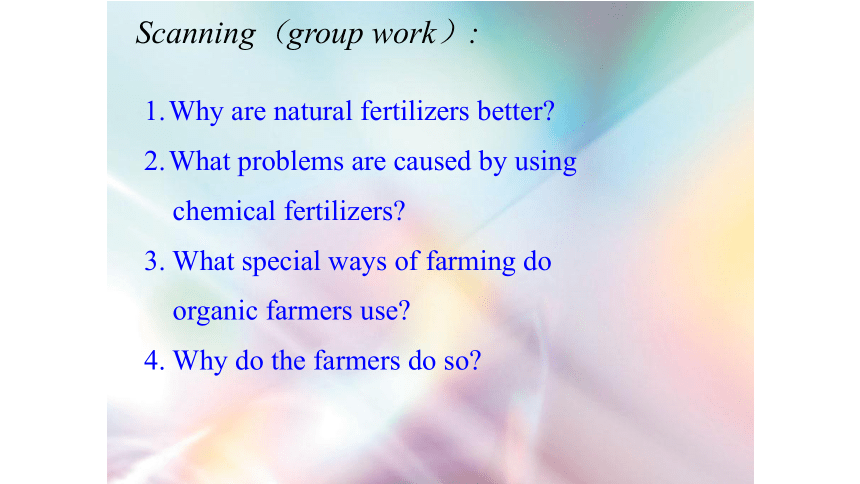 Scanning（group work）:

1. Why are natural fertilizers better?

2. What problems are caused by using chemical fertilizers?

3. What special ways of farming do organic farmers use?

4. Why do the farmers do so?